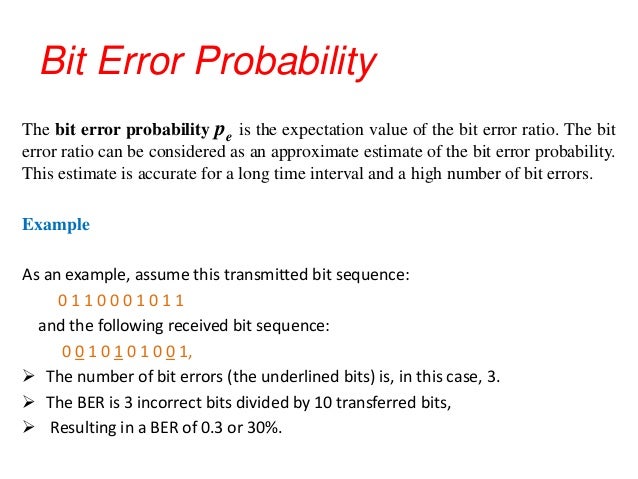 Bit Error Probability

The **bit error probability** $p_e$ is the expectation value of the bit error ratio. The bit error ratio can be considered as an approximate estimate of the bit error probability. This estimate is accurate for a long time interval and a high number of bit errors.

Example

As an example, assume this transmitted bit sequence:

0 1 1 0 0 0 1 0 1 1

and the following received bit sequence:

0 0 1 0 1 0 1 0 0 1,

➢ The number of bit errors (the underlined bits) is, in this case, 3.

➢ The BER is 3 incorrect bits divided by 10 transferred bits,

➢ Resulting in a BER of 0.3 or 30%.